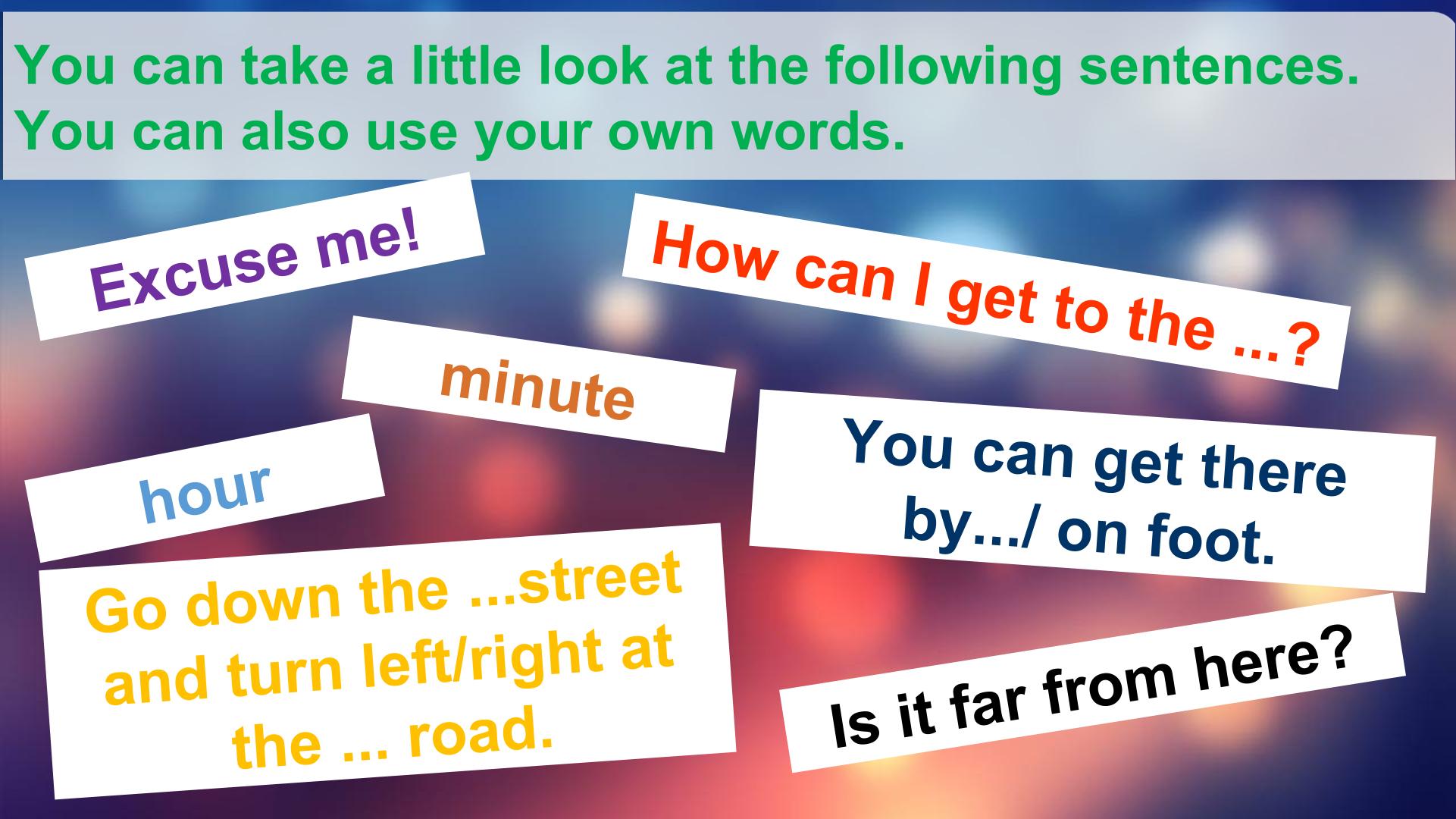 You can take a little look at the following sentences. You can also use your own words.

Excuse me!

How can I get to the ...?

minute

hour

You can get there by.../ on foot.

Go down the ...street and turn left/right at the ... road.

Is it far from here?